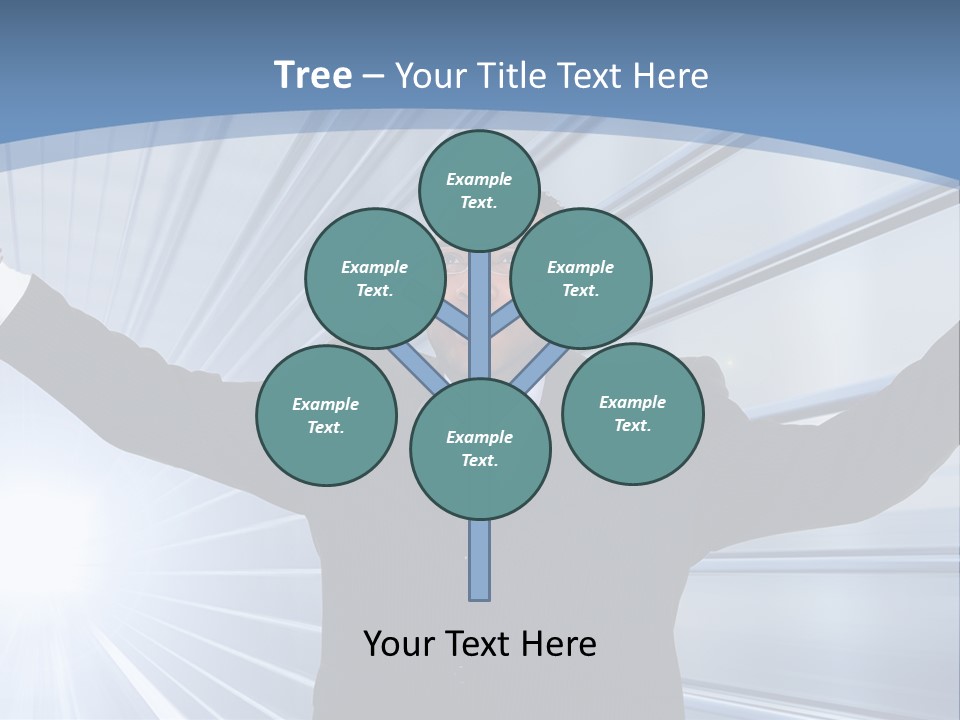 Tree – Your Title Text Here

Example Text.

Example Text.

Example Text.

Example Text.

Example Text.

Example Text.

Your Text Here